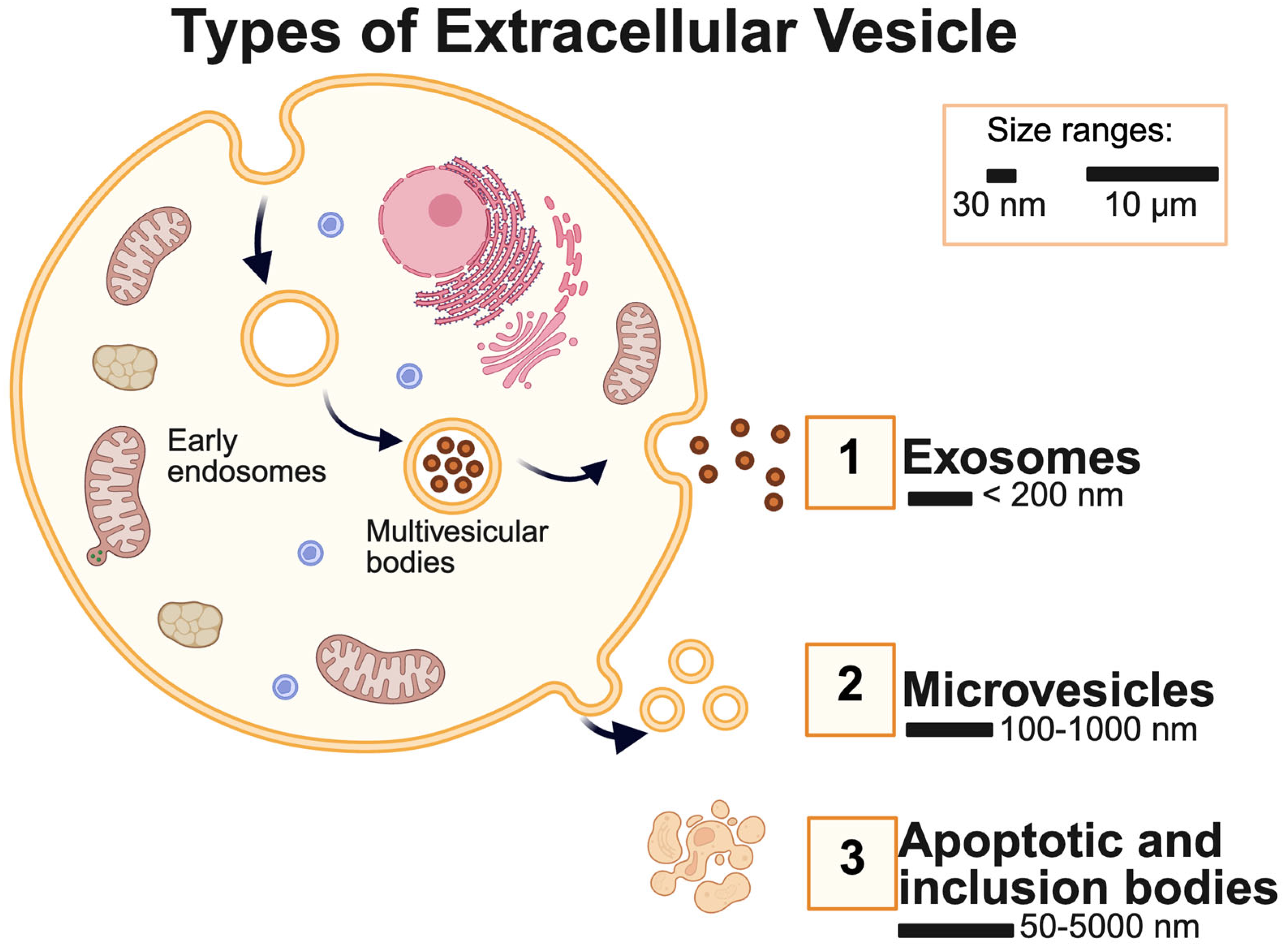 Types of Extracellular Vesicle

Size ranges:

30 nm

10 µm

Early endosomes

Multivesicular bodies

1 Exosomes

< 200 nm

2 Microvesicles

100-1000 nm

3 Apoptotic and inclusion bodies

50-5000 nm